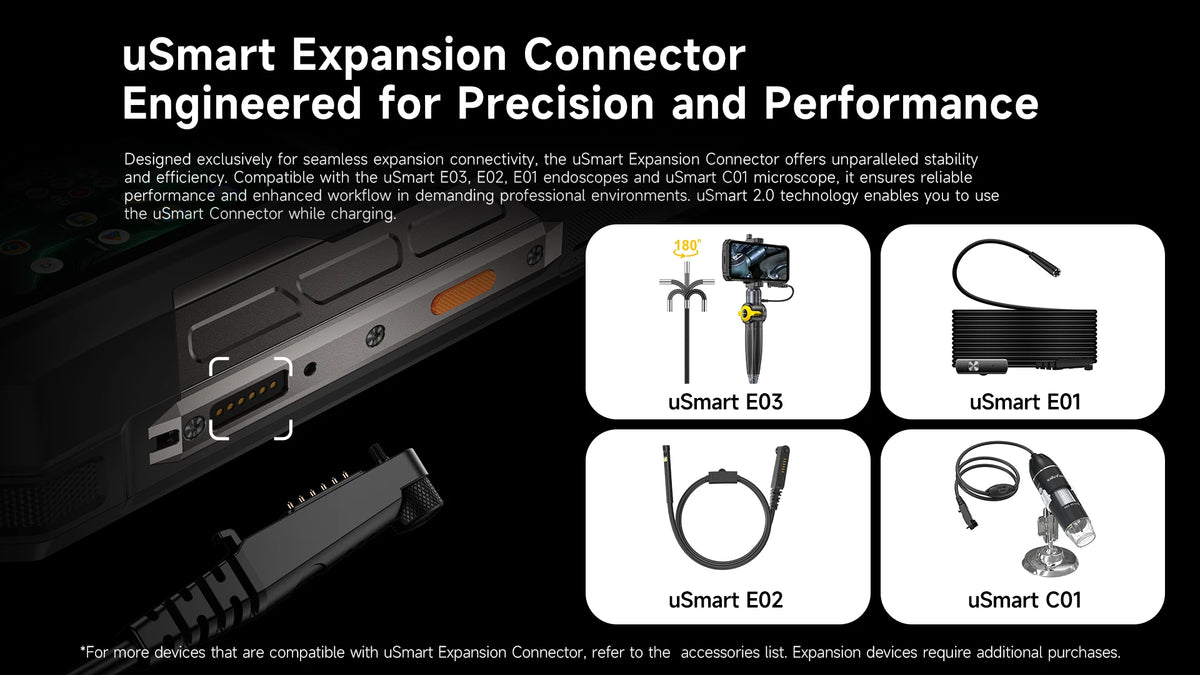 uSmart Expansion Connector
Engineered for Precision and Performance

Designed exclusively for seamless expansion connectivity, the uSmart Expansion Connector offers unparalleled stability and efficiency. Compatible with the uSmart E03, E02, E01 endoscopes and uSmart C01 microscope, it ensures reliable performance and enhanced workflow in demanding professional environments. uSmart 2.0 technology enables you to use the uSmart Connector while charging.

180°

uSmart E03

uSmart E01

uSmart E02

uSmart C01

*For more devices that are compatible with uSmart Expansion Connector, refer to the accessories list. Expansion devices require additional purchases.